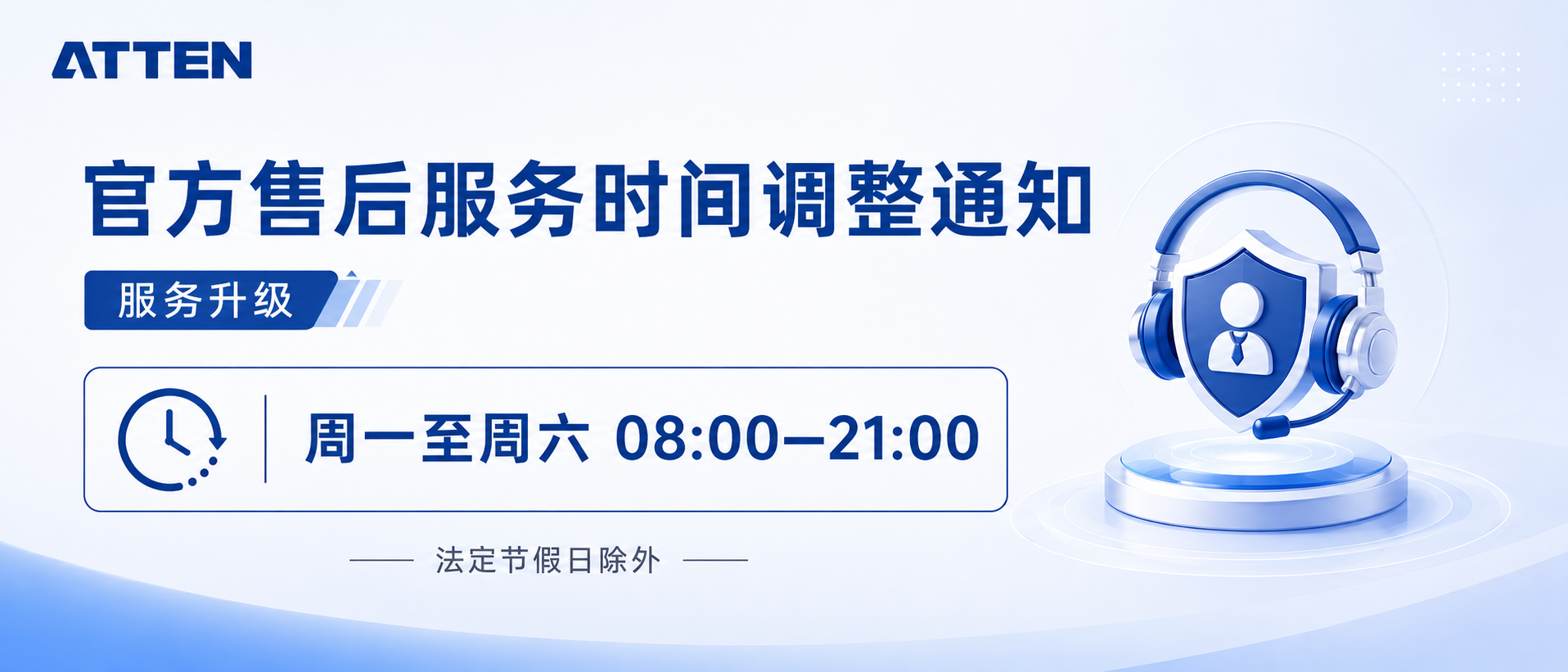 ATTEN

官方售后服务时间调整通知

服务升级

周一至周六 08:00—21:00

—— 法定节假日除外 ——